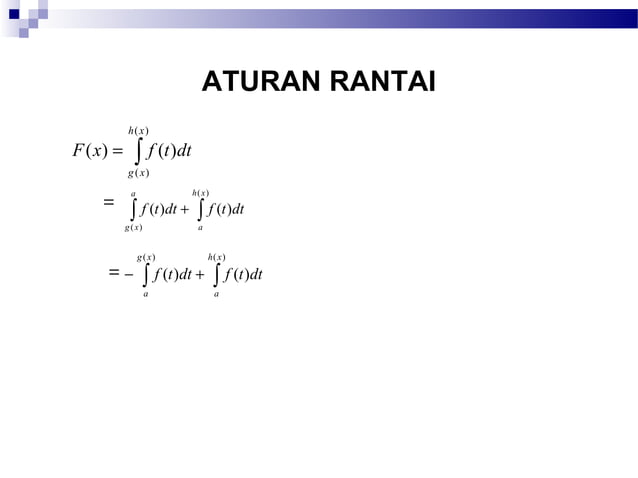 ATURAN RANTAI

$F(x) = \int_{g(x)}^{h(x)} f(t)dt$

$= \int_{g(x)}^{a} f(t)dt + \int_{a}^{h(x)} f(t)dt$

$= -\int_{a}^{g(x)} f(t)dt + \int_{a}^{h(x)} f(t)dt$